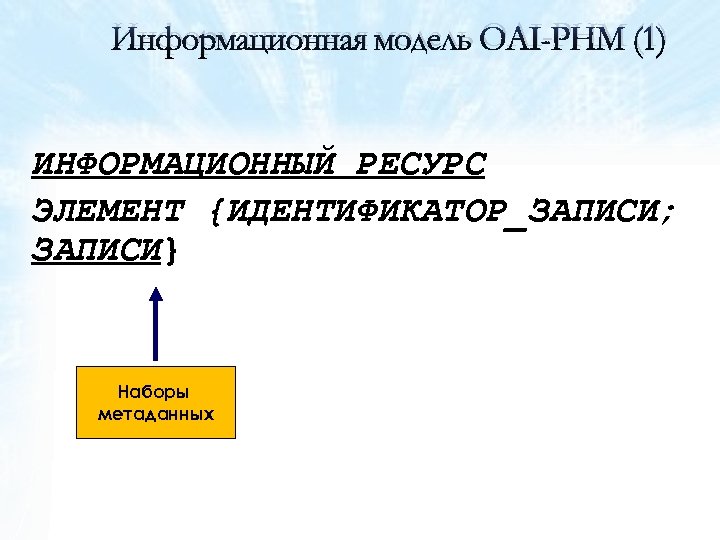 Информационная модель OAI-PHM (1)

ИНФОРМАЦИОННЫЙ РЕСУРС

ЭЛЕМЕНТ {ИДЕНТИФИКАТОР_ЗАПИСИ; ЗАПИСИ}

Наборы метаданных